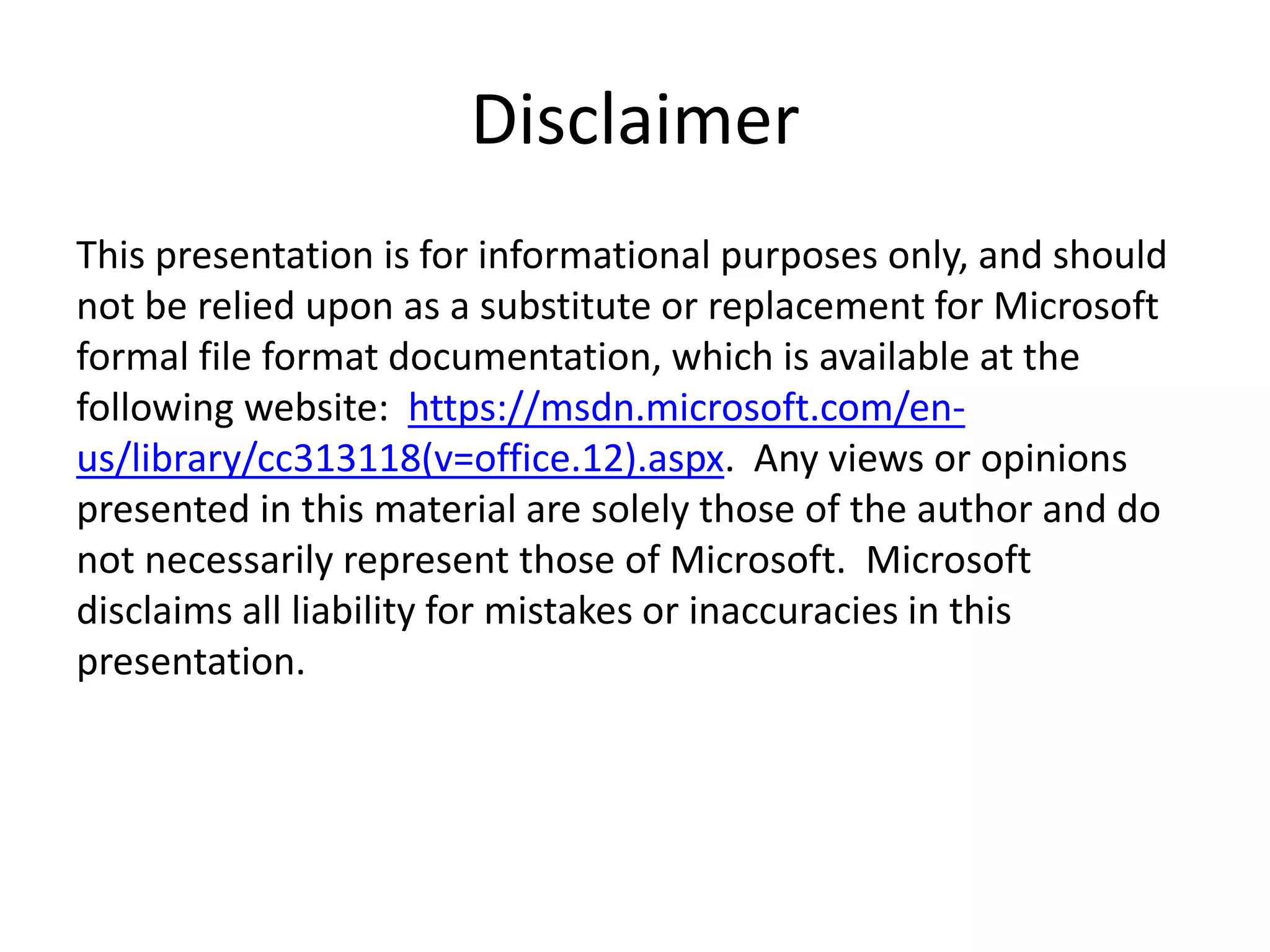 Disclaimer

This presentation is for informational purposes only, and should not be relied upon as a substitute or replacement for Microsoft formal file format documentation, which is available at the following website: https://msdn.microsoft.com/en-us/library/cc313118(v=office.12).aspx. Any views or opinions presented in this material are solely those of the author and do not necessarily represent those of Microsoft. Microsoft disclaims all liability for mistakes or inaccuracies in this presentation.